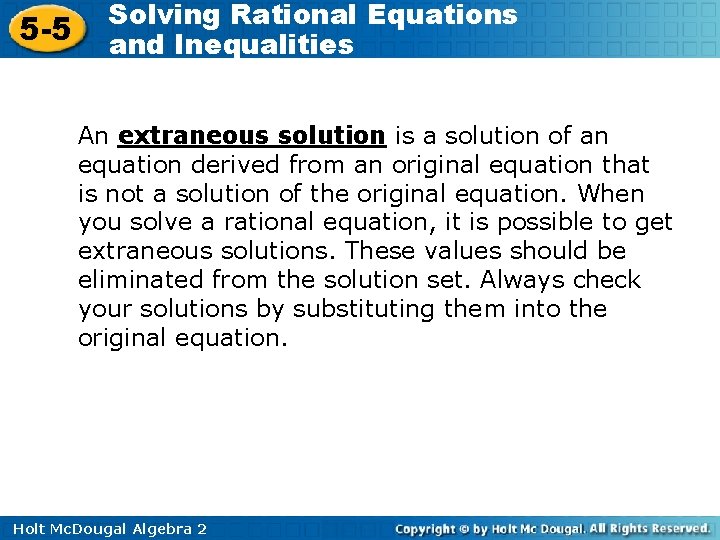 5-5 Solving Rational Equations and Inequalities

An extraneous solution is a solution of an equation derived from an original equation that is not a solution of the original equation. When you solve a rational equation, it is possible to get extraneous solutions. These values should be eliminated from the solution set. Always check your solutions by substituting them into the original equation.

Holt McDougal Algebra 2

Copyright © by Holt Mc Dougal. All Rights Reserved.